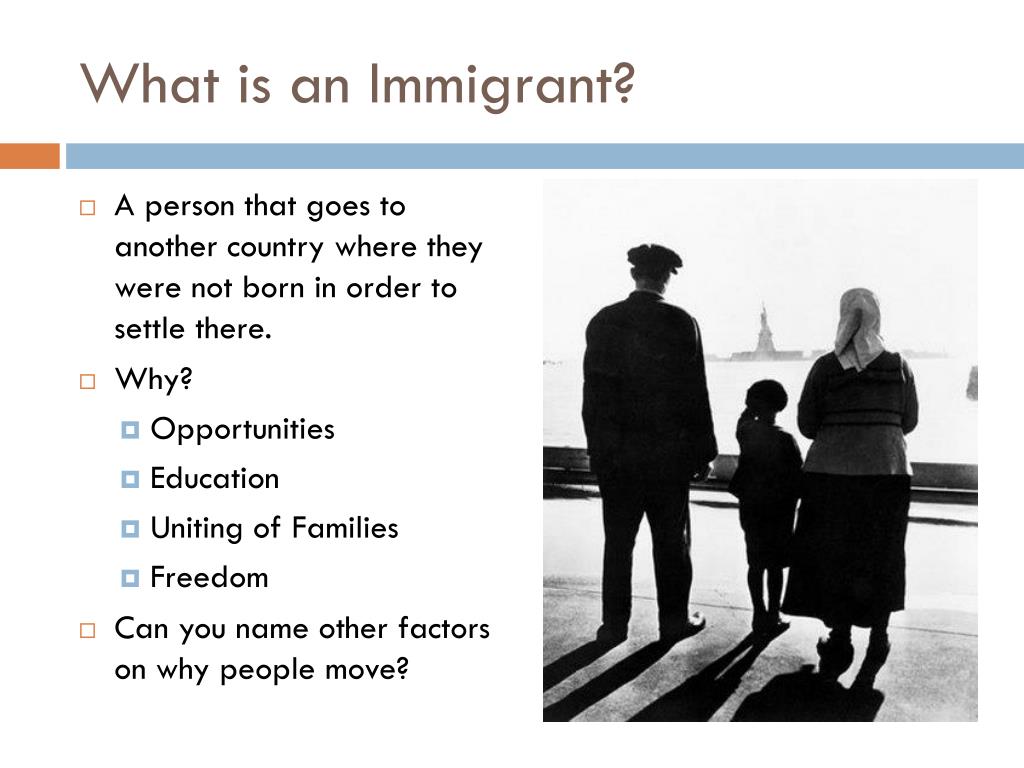 What is an Immigrant?

A person that goes to another country where they were not born in order to settle there.

Why?

Opportunities

Education

Uniting of Families

Freedom

Can you name other factors on why people move?